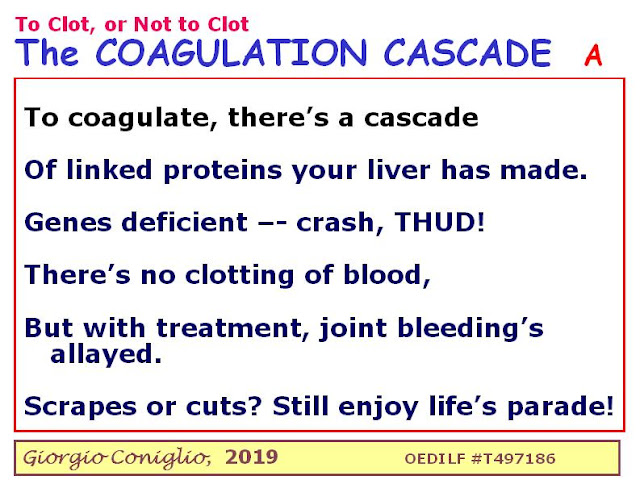 To Clot, or Not to Clot
The COAGULATION CASCADE A

To coagulate, there's a cascade

Of linked proteins your liver has made.

Genes deficient –- crash, THUD!

There's no clotting of blood,

But with treatment, joint bleeding's allayed.

Scrapes or cuts? Still enjoy life's parade!

Giorgio Coniglio, 2019 OEDILF #T497186